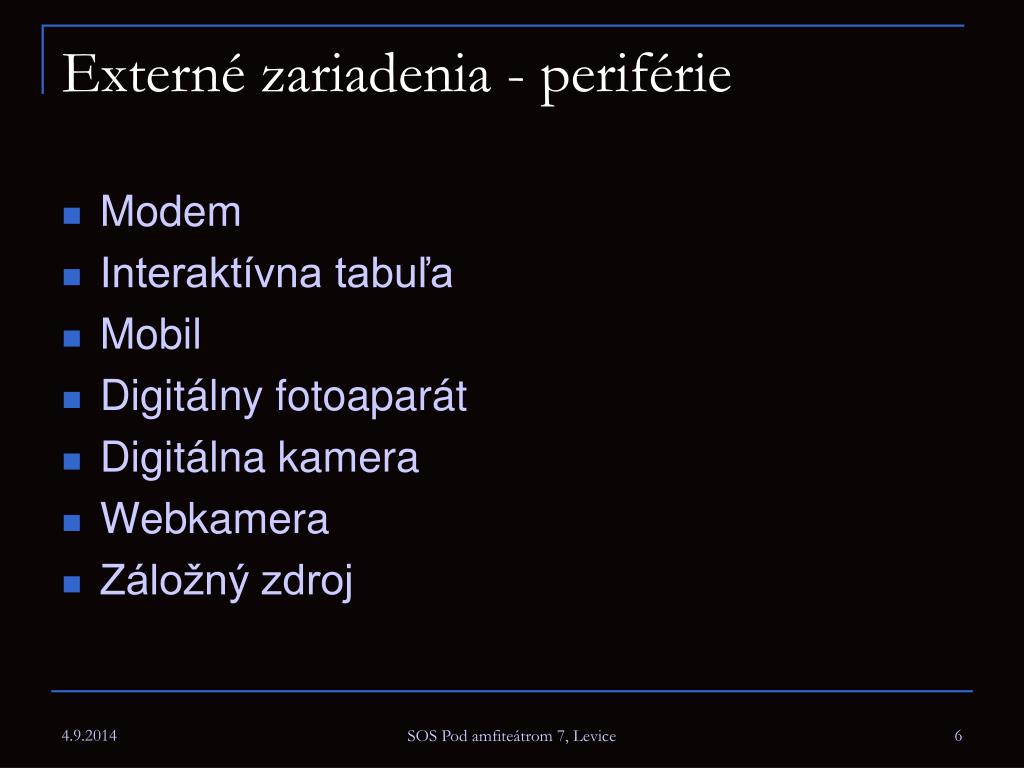 Externé zariadenia - periférie

- Modem
- Interaktívna tabuľa
- Mobil
- Digitálny fotoaparát
- Digitálna kamera
- Webkamera
- Záložný zdroj

4.9.2014

SOS Pod amfiteátrom 7, Levice

6